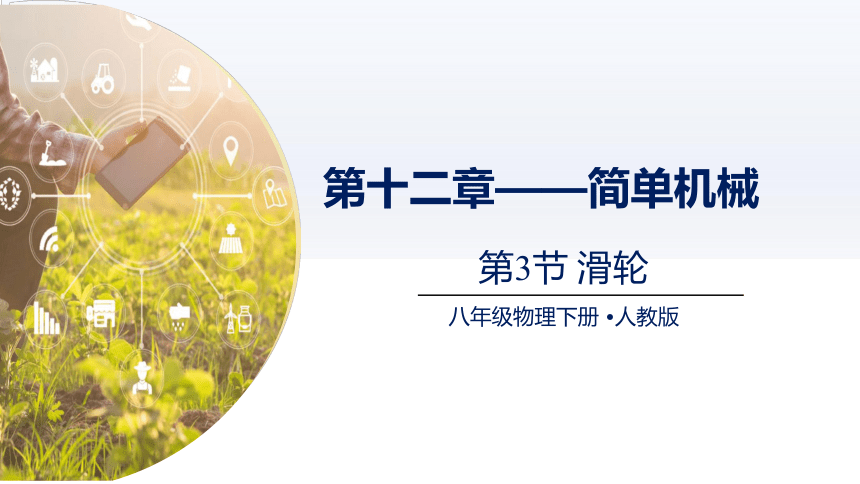 第十二章——简单机械

第3节 滑轮

八年级物理下册 •人教版